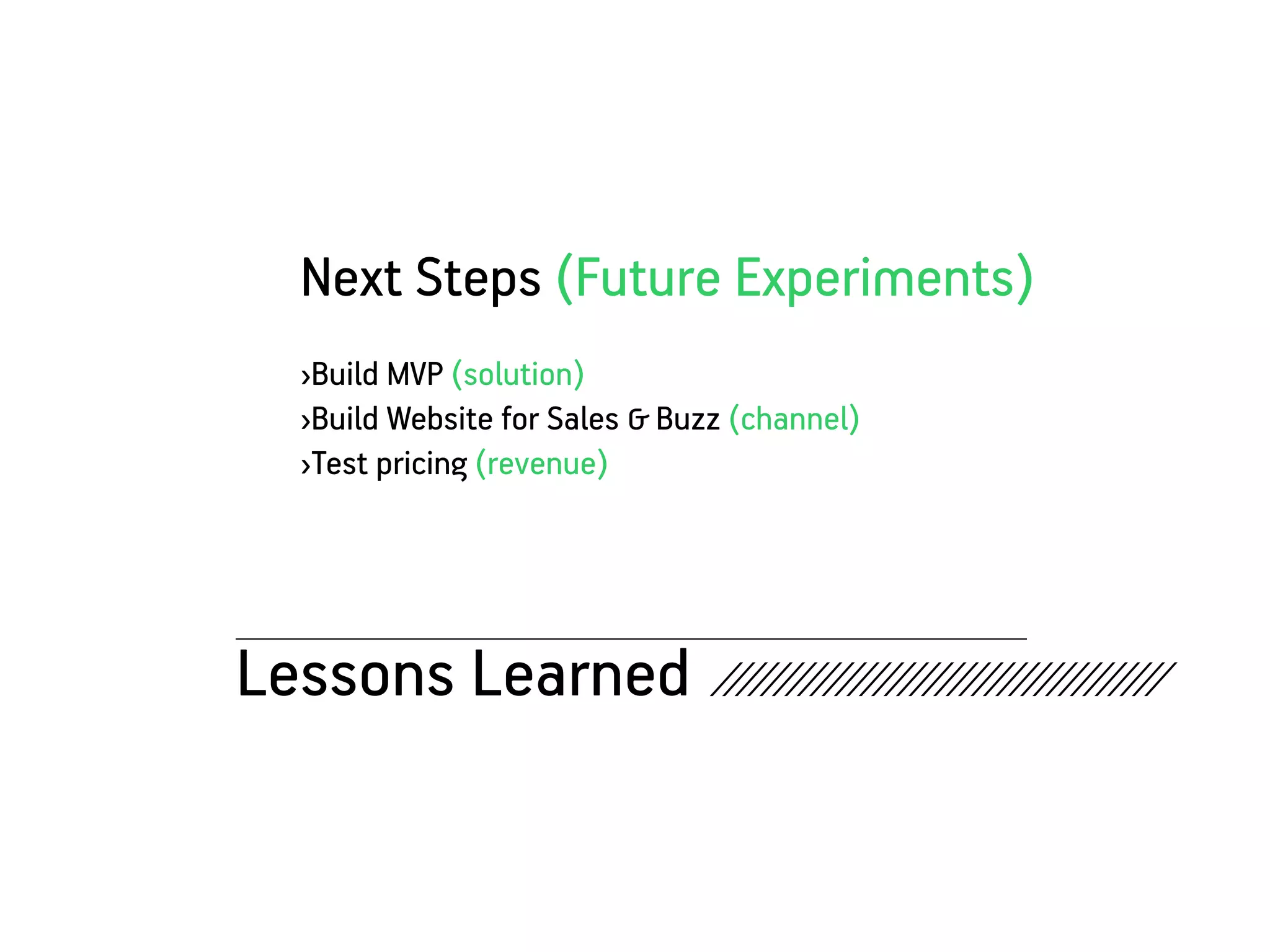 Next Steps (Future Experiments)

›Build MVP (solution)
›Build Website for Sales & Buzz (channel)
›Test pricing (revenue)

Lessons Learned